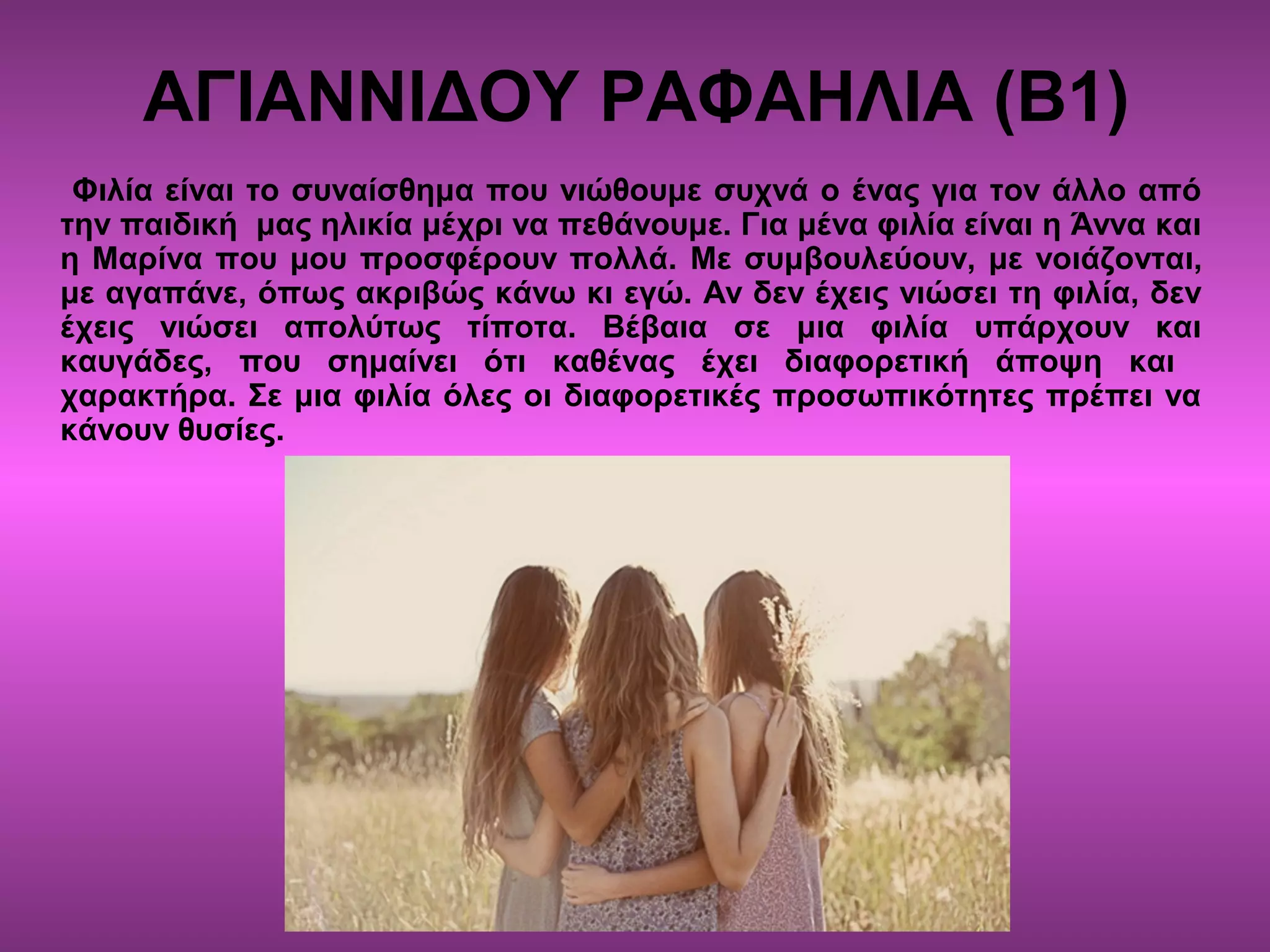 ΑΓΙΑΝΝΙΔΟΥ ΡΑΦΑΗΛΙΑ (Β1)

Φιλία είναι το συναίσθημα που νιώθουμε συχνά ο ένας για τον άλλο από την παιδική μας ηλικία μέχρι να πεθάνουμε. Για μένα φιλία είναι η Άννα και η Μαρίνα που μου προσφέρουν πολλά. Με συμβουλεύουν, με νοιάζονται, με αγαπάνε, όπως ακριβώς κάνω κι εγώ. Αν δεν έχεις νιώσει τη φιλία, δεν έχεις νιώσει απολύτως τίποτα. Βέβαια σε μια φιλία υπάρχουν και καυγάδες, που σημαίνει ότι καθένας έχει διαφορετική άποψη και χαρακτήρα. Σε μια φιλία όλες οι διαφορετικές προσωπικότητες πρέπει να κάνουν θυσίες.